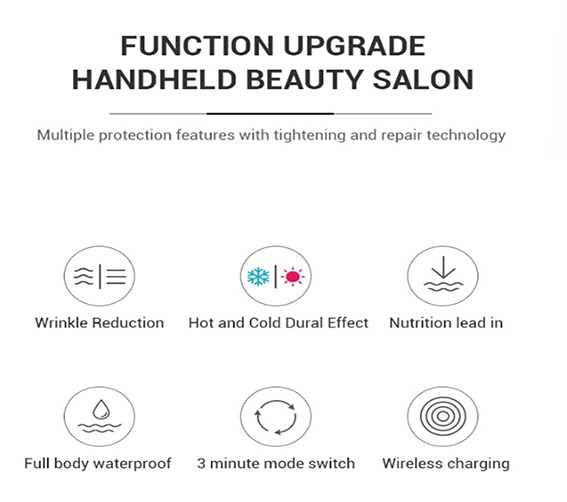 FUNCTION UPGRADE
HANDHELD BEAUTY SALON

Multiple protection features with tightening and repair technology

Wrinkle Reduction

Hot and Cold Dural Effect

Nutrition lead in

Full body waterproof

3 minute mode switch

Wireless charging